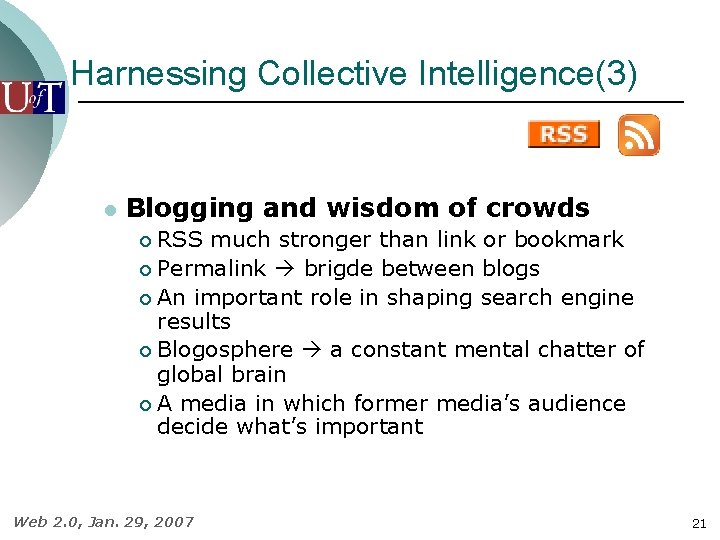 UofT

Harnessing Collective Intelligence(3)

RSS

- Blogging and wisdom of crowds
  - RSS much stronger than link or bookmark
  - Permalink → brigde between blogs
  - An important role in shaping search engine results
  - Blogosphere → a constant mental chatter of global brain
  - A media in which former media's audience decide what's important

Web 2.0, Jan. 29, 2007

21